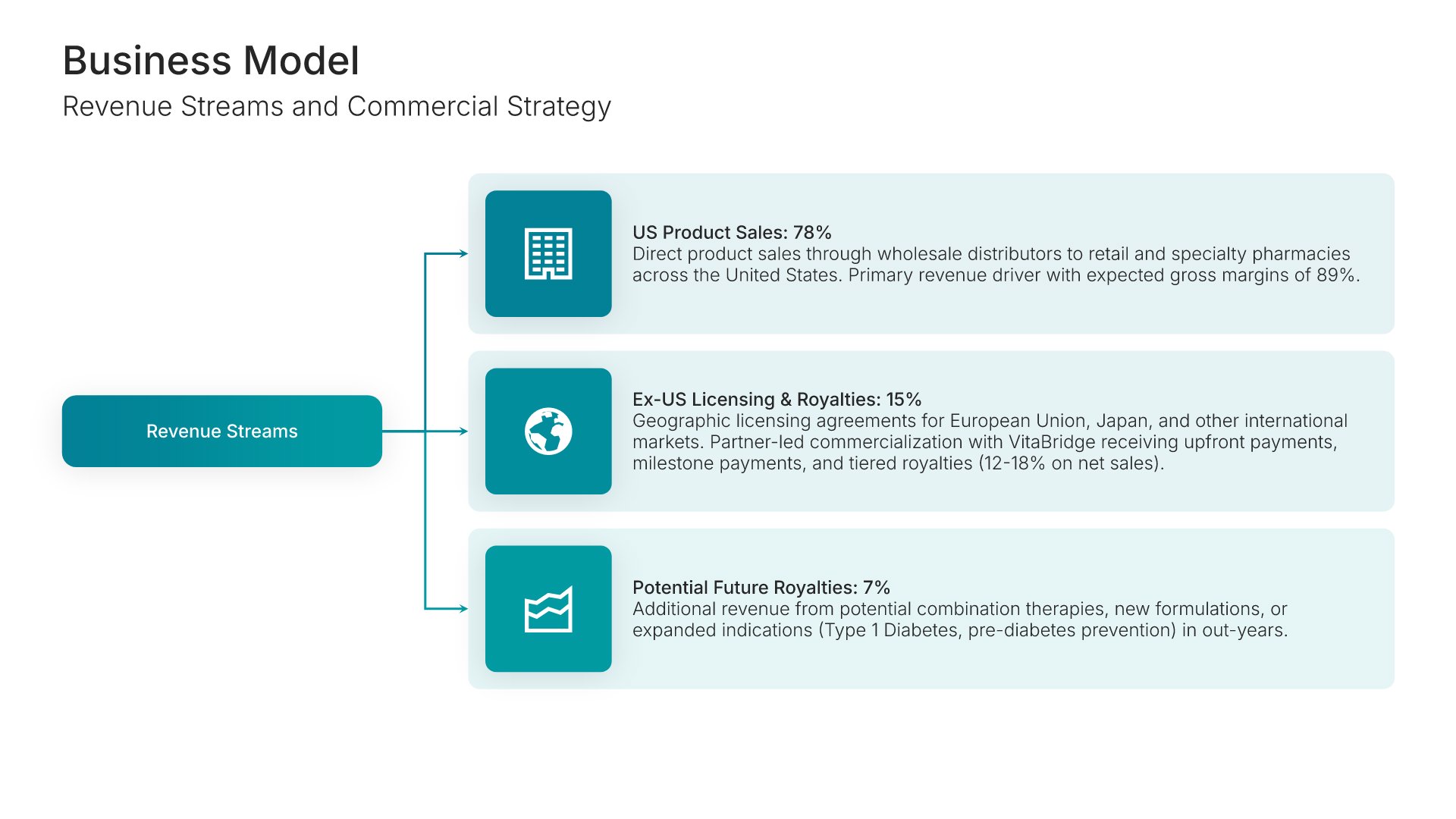 Business Model
Revenue Streams and Commercial Strategy

Revenue Streams

US Product Sales: 78%
Direct product sales through wholesale distributors to retail and specialty pharmacies across the United States. Primary revenue driver with expected gross margins of 89%.

Ex-US Licensing & Royalties: 15%
Geographic licensing agreements for European Union, Japan, and other international markets. Partner-led commercialization with VitaBridge receiving upfront payments, milestone payments, and tiered royalties (12-18% on net sales).

Potential Future Royalties: 7%
Additional revenue from potential combination therapies, new formulations, or expanded indications (Type 1 Diabetes, pre-diabetes prevention) in out-years.